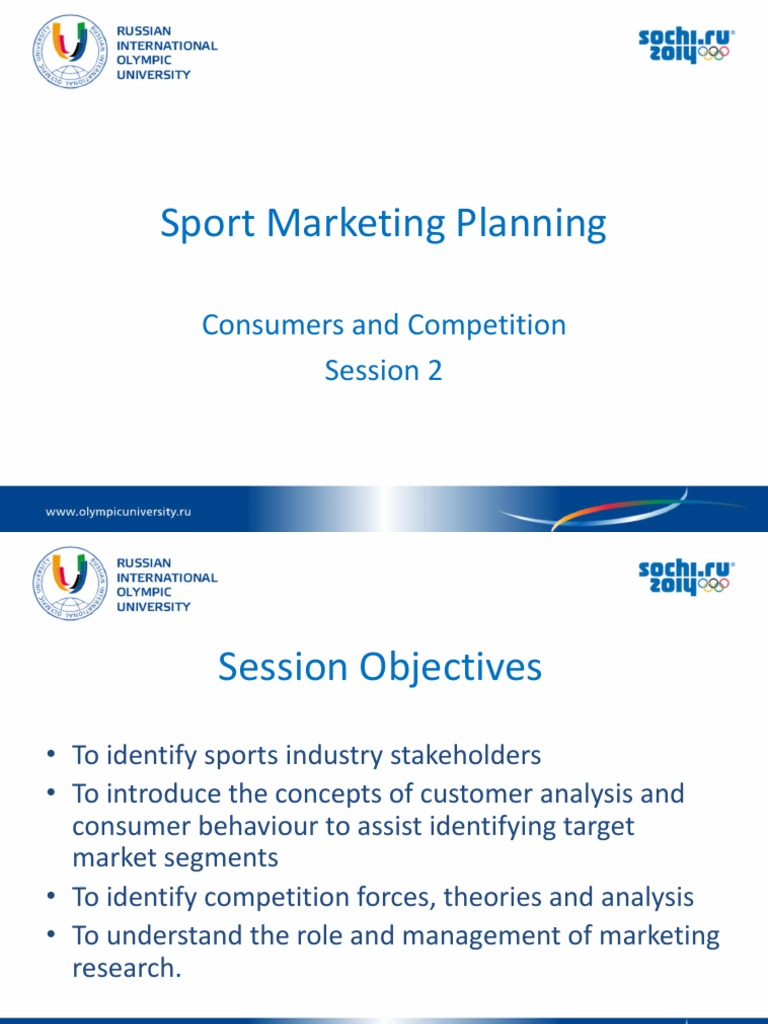 RUSSIAN INTERNATIONAL OLYMPIC UNIVERSITY

sochi.ru 2014

Sport Marketing Planning

Consumers and Competition
Session 2

www.olympicuniversity.ru

RUSSIAN INTERNATIONAL OLYMPIC UNIVERSITY

sochi.ru 2014

Session Objectives

• To identify sports industry stakeholders
• To introduce the concepts of customer analysis and consumer behaviour to assist identifying target market segments
• To identify competition forces, theories and analysis
• To understand the role and management of marketing research.